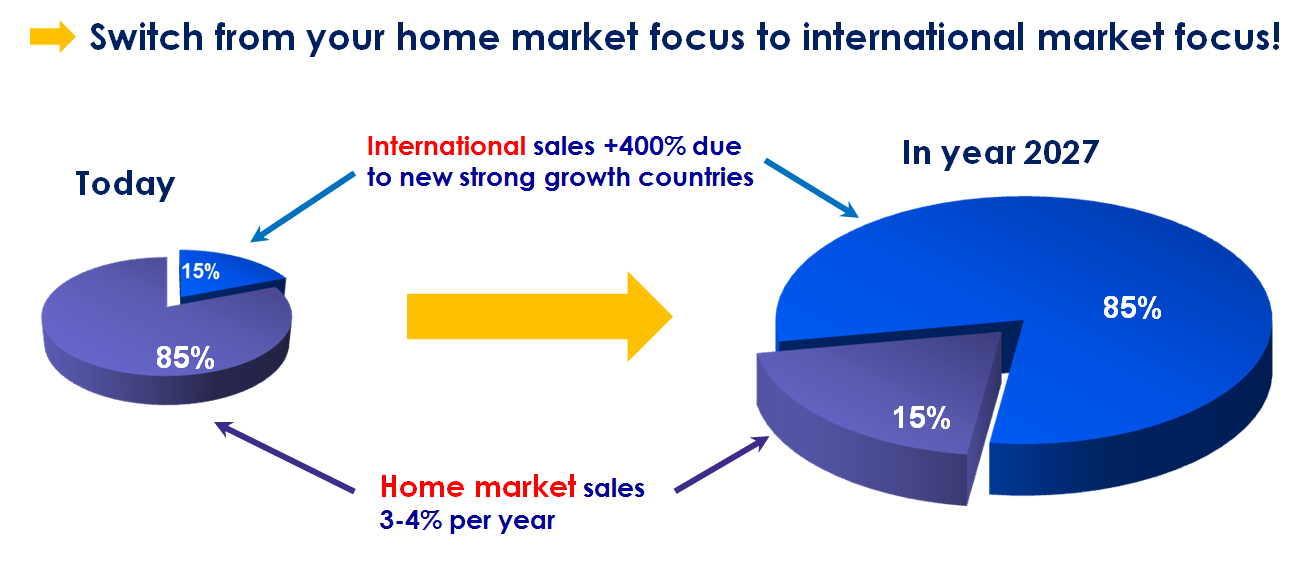 Switch from your home market focus to international market focus!

Today

International sales +400% due to new strong growth countries

In year 2027

15%

85%

85%

15%

Home market sales 3-4% per year